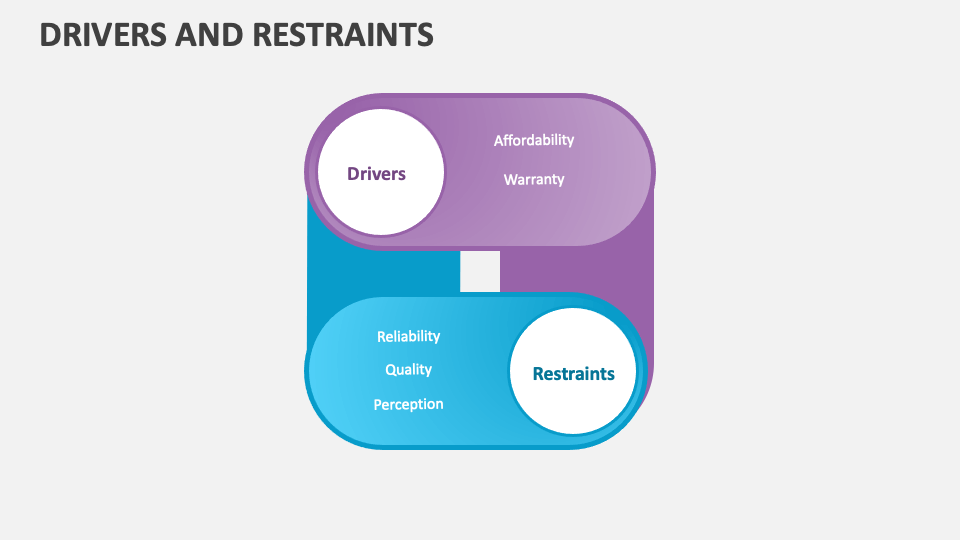 DRIVERS AND RESTRAINTS

Drivers

Affordability

Warranty

Reliability

Quality

Perception

Restraints